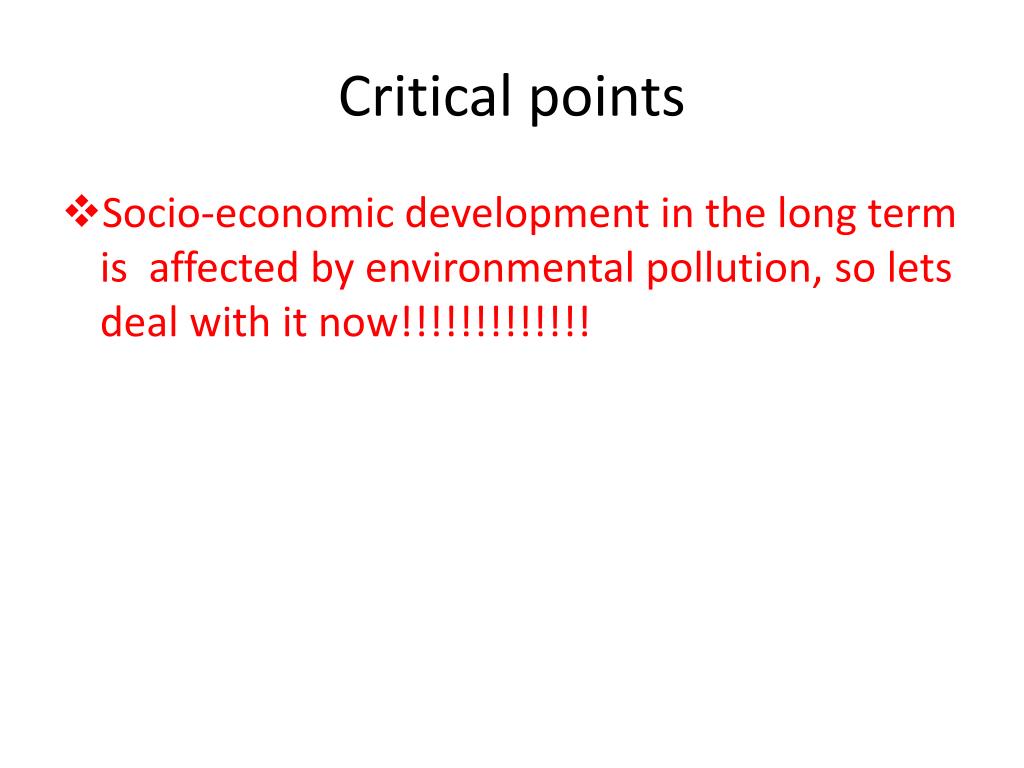 Critical points

❖Socio-economic development in the long term is affected by environmental pollution, so lets deal with it now!!!!!!!!!!!!!